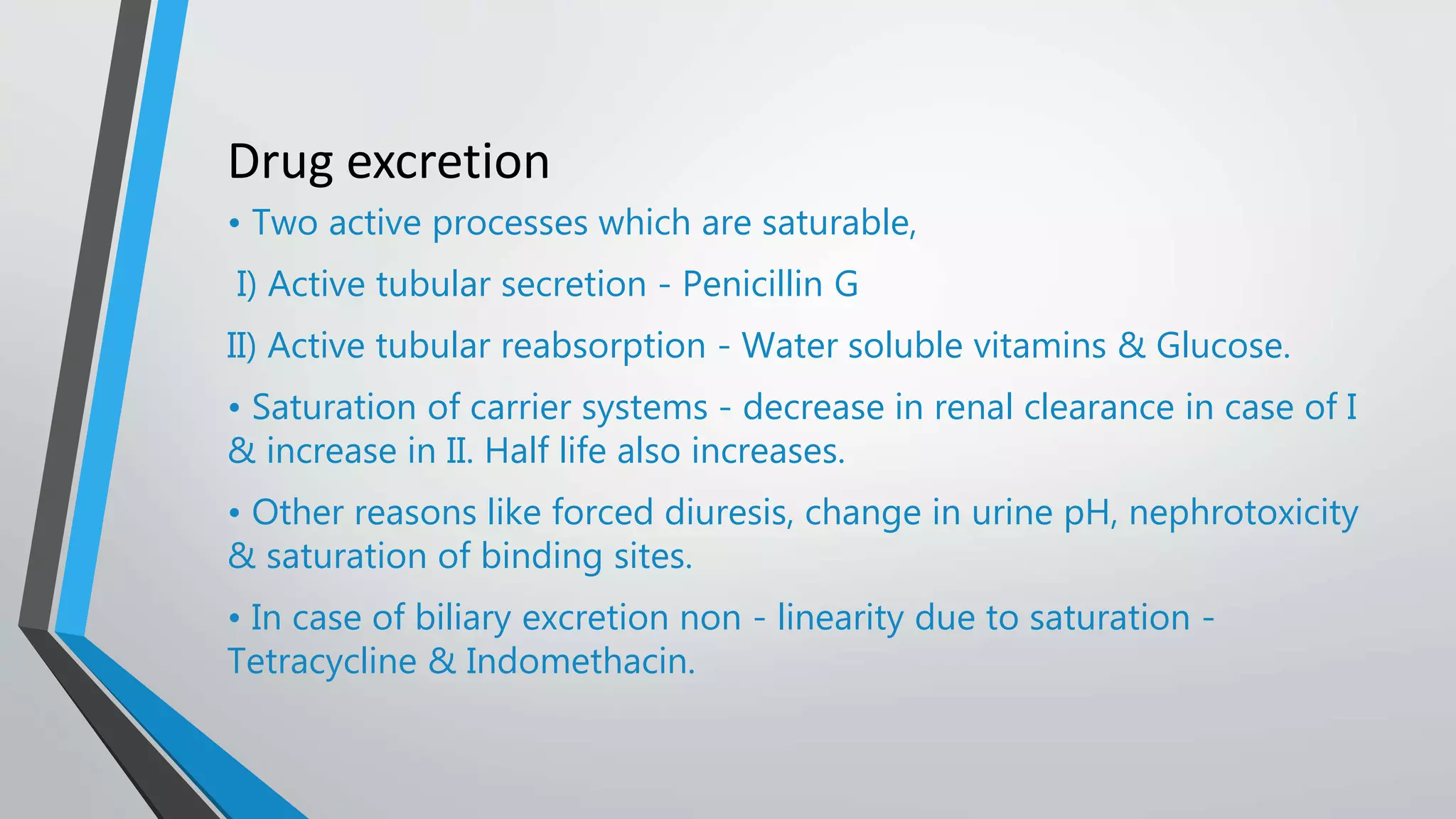 Drug excretion

• Two active processes which are saturable,

I) Active tubular secretion - Penicillin G

II) Active tubular reabsorption - Water soluble vitamins & Glucose.

• Saturation of carrier systems - decrease in renal clearance in case of I & increase in II. Half life also increases.

• Other reasons like forced diuresis, change in urine pH, nephrotoxicity & saturation of binding sites.

• In case of biliary excretion non - linearity due to saturation - Tetracycline & Indomethacin.